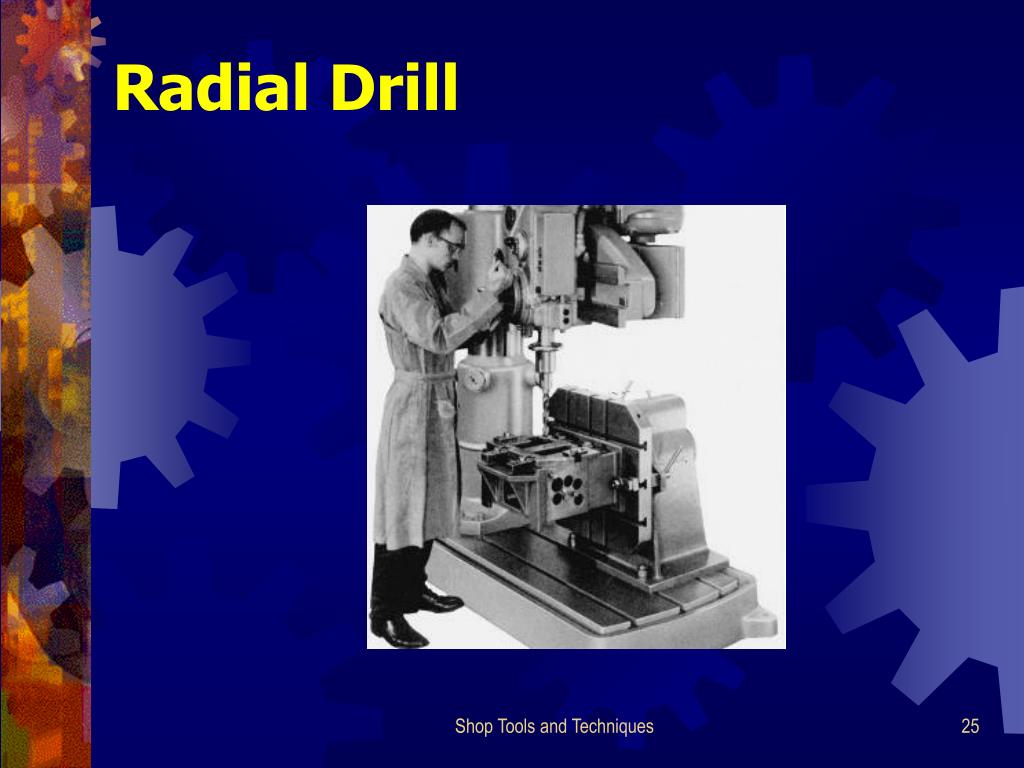 Radial Drill

Shop Tools and Techniques

25